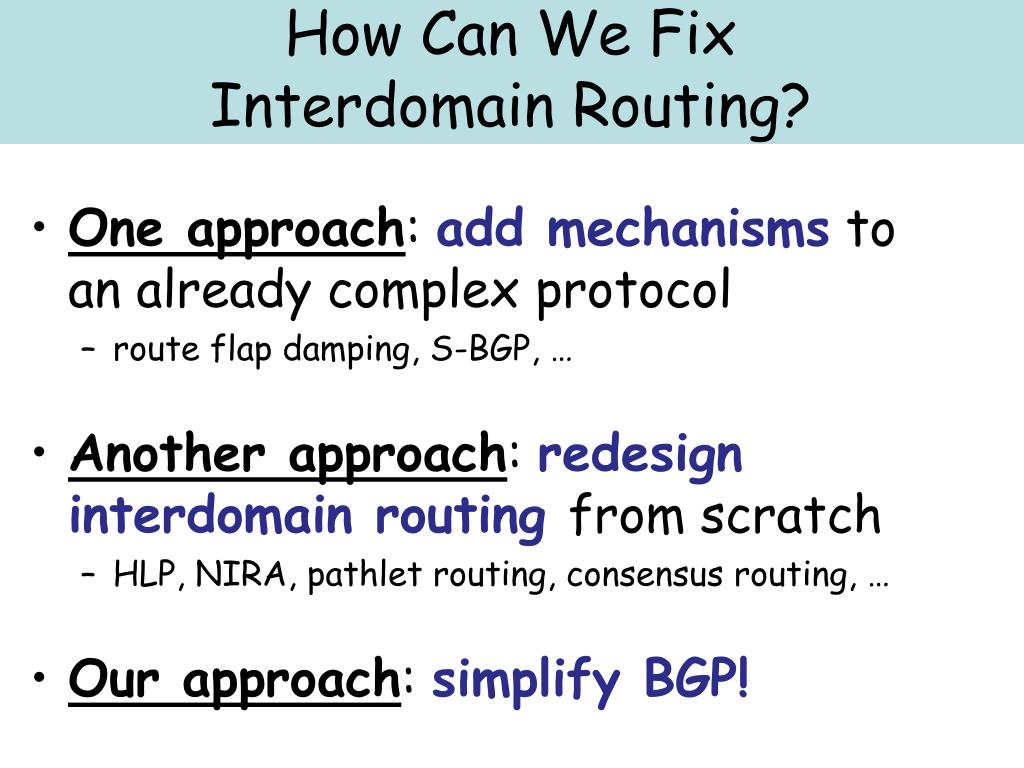 How Can We Fix Interdomain Routing?

• One approach: add mechanisms to an already complex protocol
  – route flap damping, S-BGP, …

• Another approach: redesign interdomain routing from scratch
  – HLP, NIRA, pathlet routing, consensus routing, …

• Our approach: simplify BGP!